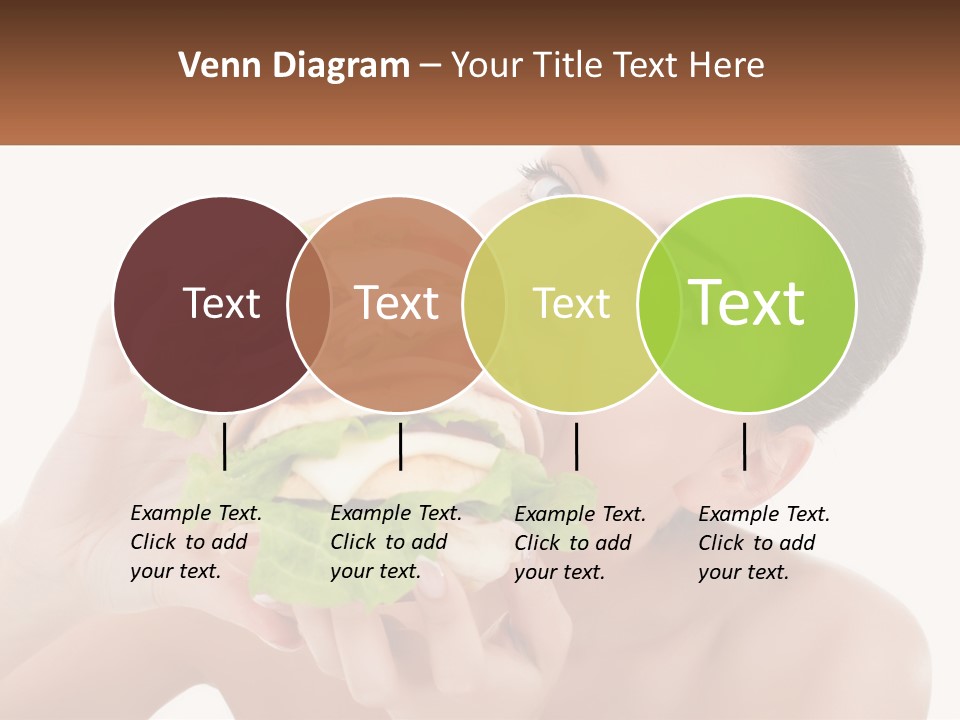 Venn Diagram – Your Title Text Here

Text

Text

Text

Text

Example Text. Click to add your text.

Example Text. Click to add your text.

Example Text. Click to add your text.

Example Text. Click to add your text.